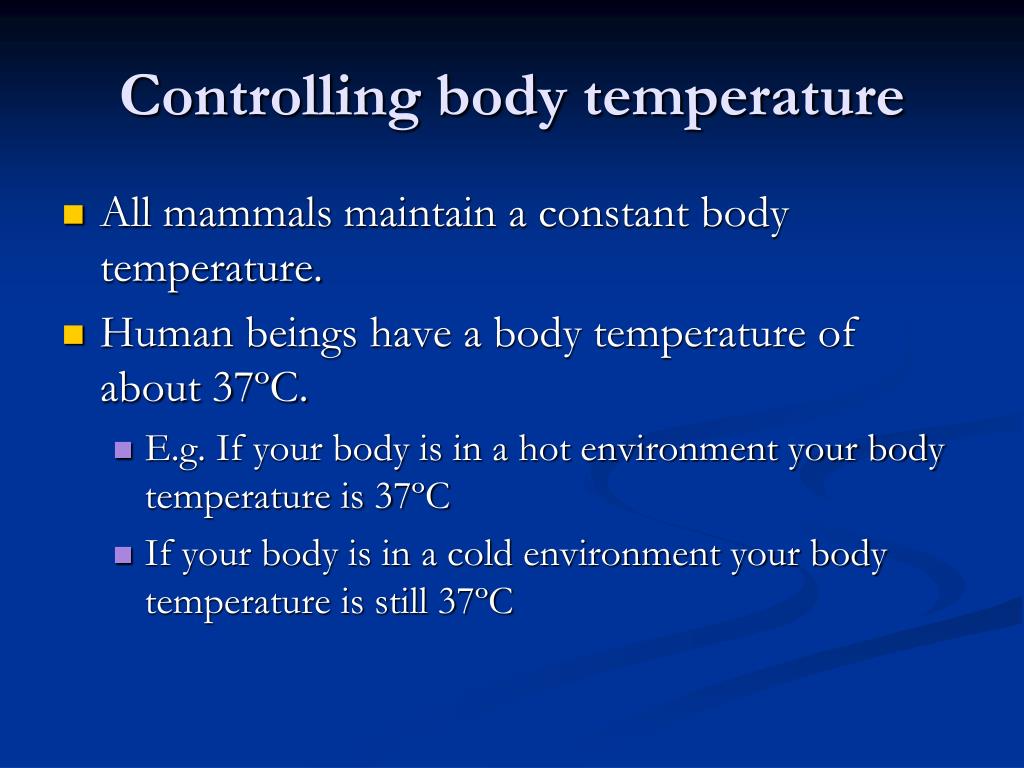 Controlling body temperature

- All mammals maintain a constant body temperature.
- Human beings have a body temperature of about 37ºC.
  - E.g. If your body is in a hot environment your body temperature is 37ºC
  - If your body is in a cold environment your body temperature is still 37ºC